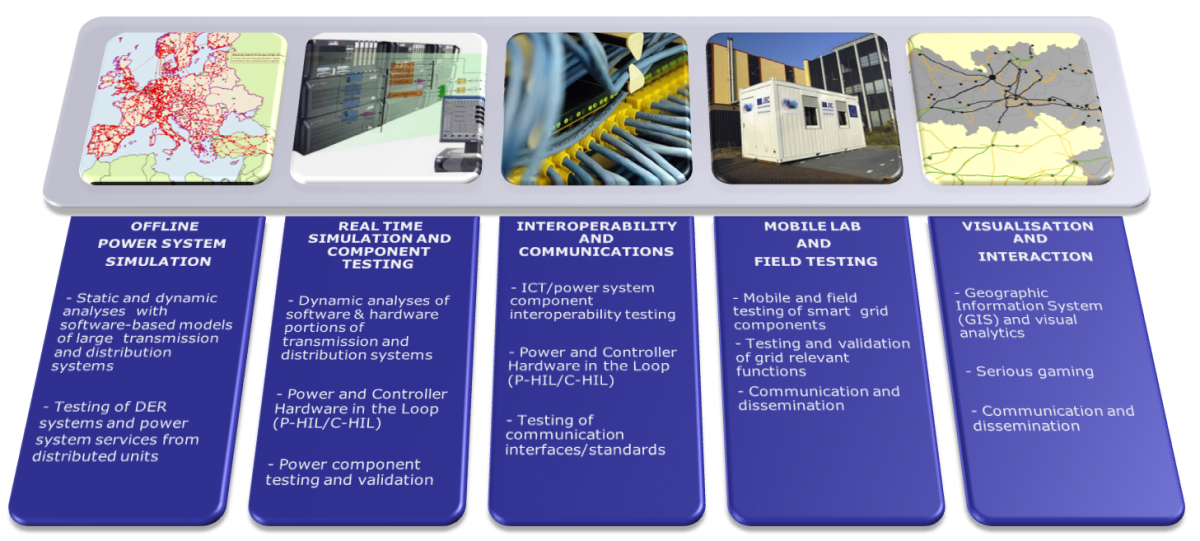 OFFLINE POWER SYSTEM SIMULATION

- Static and dynamic analyses with software-based models of large transmission and distribution systems

- Testing of DER systems and power system services from distributed units

REAL TIME SIMULATION AND COMPONENT TESTING

- Dynamic analyses of software & hardware portions of transmission and distribution systems

- Power and Controller Hardware in the Loop (P-HIL/C-HIL)

- Power component testing and validation

INTEROPERABILITY AND COMMUNICATIONS

- ICT/power system component interoperability testing

- Power and Controller Hardware in the Loop (P-HIL/C-HIL)

- Testing of communication interfaces/standards

MOBILE LAB AND FIELD TESTING

- Mobile and field testing of smart grid components

- Testing and validation of grid relevant functions

- Communication and dissemination

VISUALISATION AND INTERACTION

- Geographic Information System (GIS) and visual analytics

- Serious gaming

- Communication and dissemination